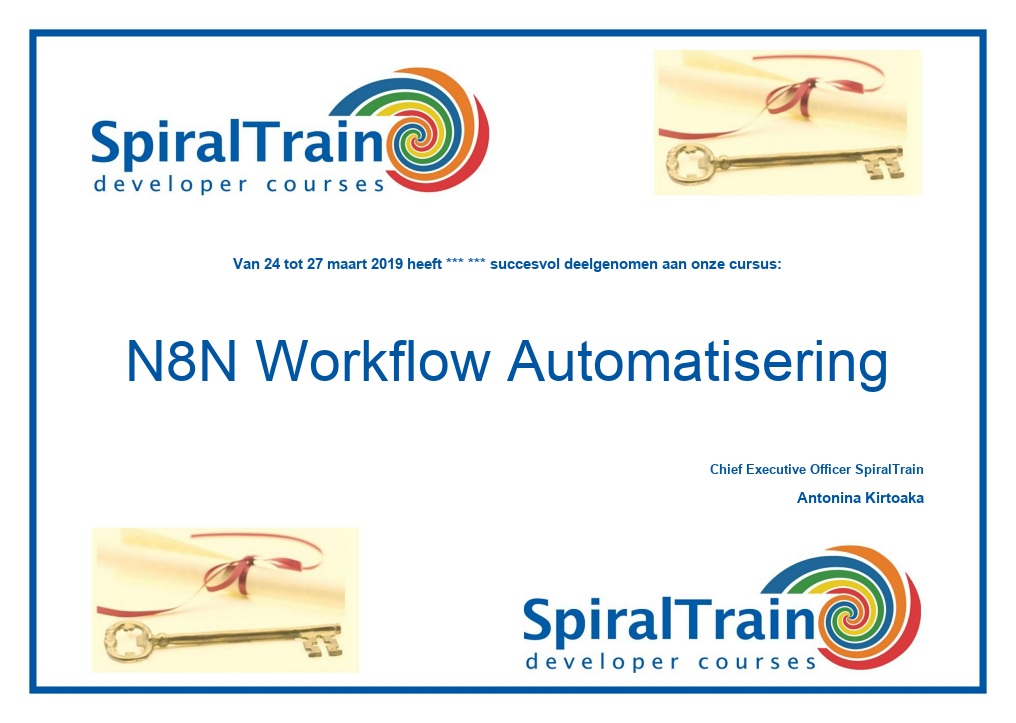 SpiralTrain
developer courses

Van 24 tot 27 maart 2019 heeft *** *** succesvol deelgenomen aan onze cursus:

N8N Workflow Automatisering

Chief Executive Officer SpiralTrain

Antonina Kirtoaka

SpiralTrain
developer courses